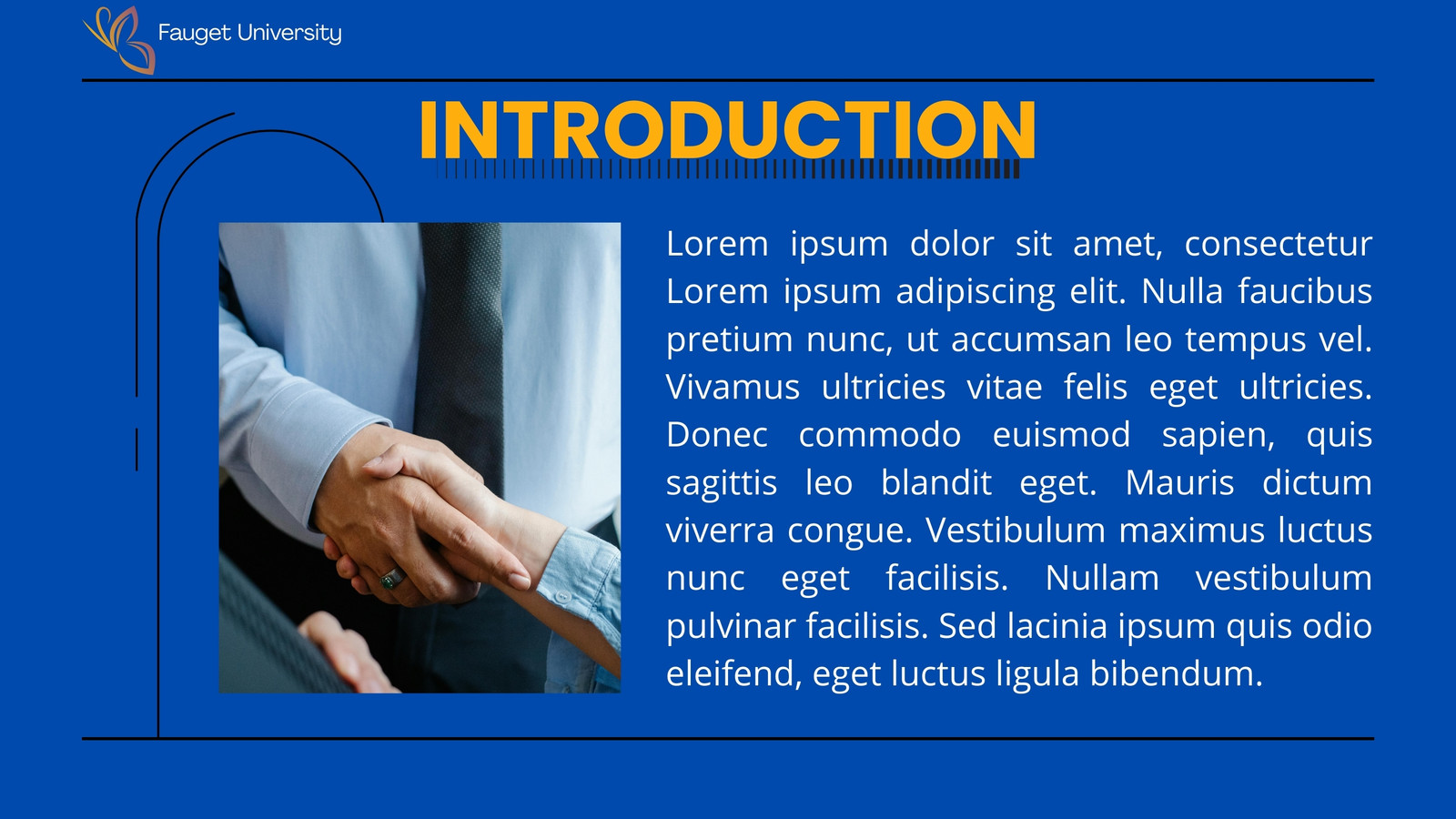 Fauget University

INTRODUCTION

Lorem ipsum dolor sit amet, consectetur Lorem ipsum adipiscing elit. Nulla faucibus pretium nunc, ut accumsan leo tempus vel. Vivamus ultricies vitae felis eget ultricies. Donec commodo euismod sapien, quis sagittis leo blandit eget. Mauris dictum viverra congue. Vestibulum maximus luctus nunc eget facilisis. Nullam vestibulum pulvinar facilisis. Sed lacinia ipsum quis odio eleifend, eget luctus ligula bibendum.